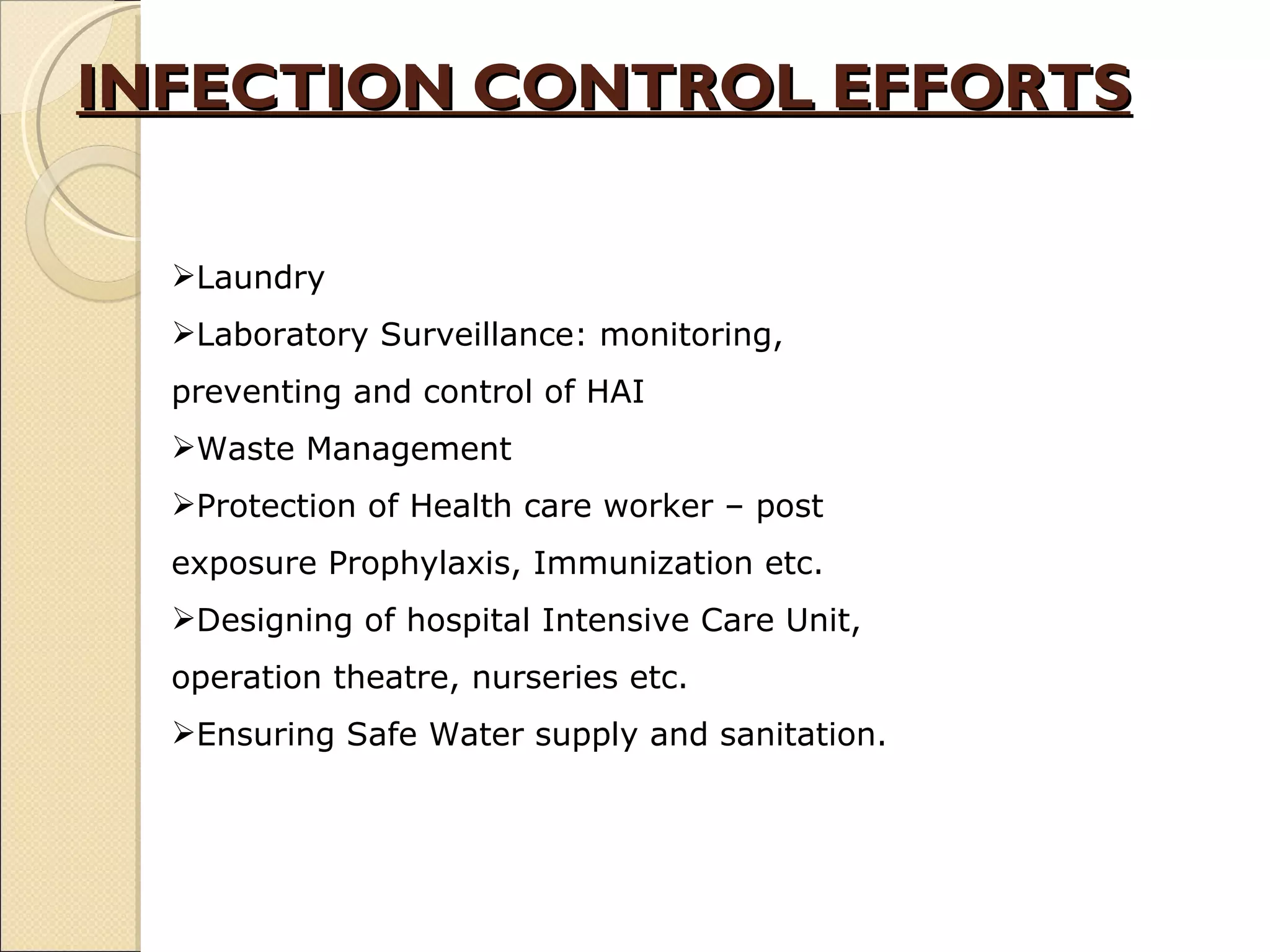 INFECTION CONTROL EFFORTS

➢Laundry

➢Laboratory Surveillance: monitoring, preventing and control of HAI

➢Waste Management

➢Protection of Health care worker – post exposure Prophylaxis, Immunization etc.

➢Designing of hospital Intensive Care Unit, operation theatre, nurseries etc.

➢Ensuring Safe Water supply and sanitation.